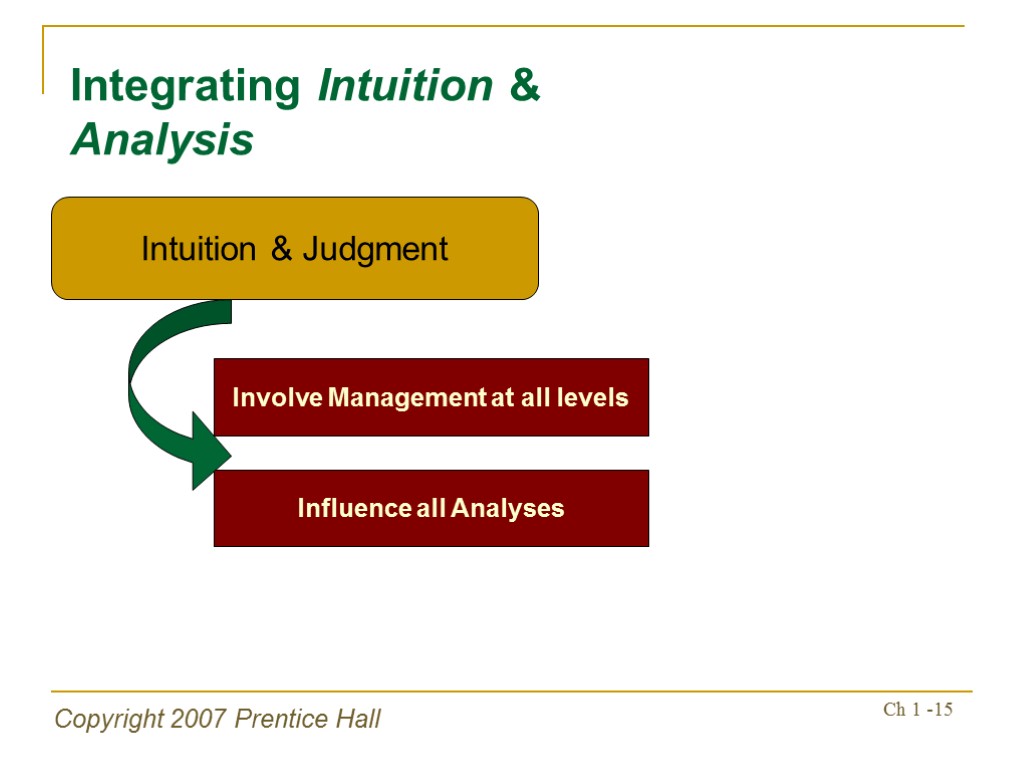 Integrating Intuition & Analysis

Intuition & Judgment

Involve Management at all levels

Influence all Analyses

Copyright 2007 Prentice Hall

Ch 1 -15